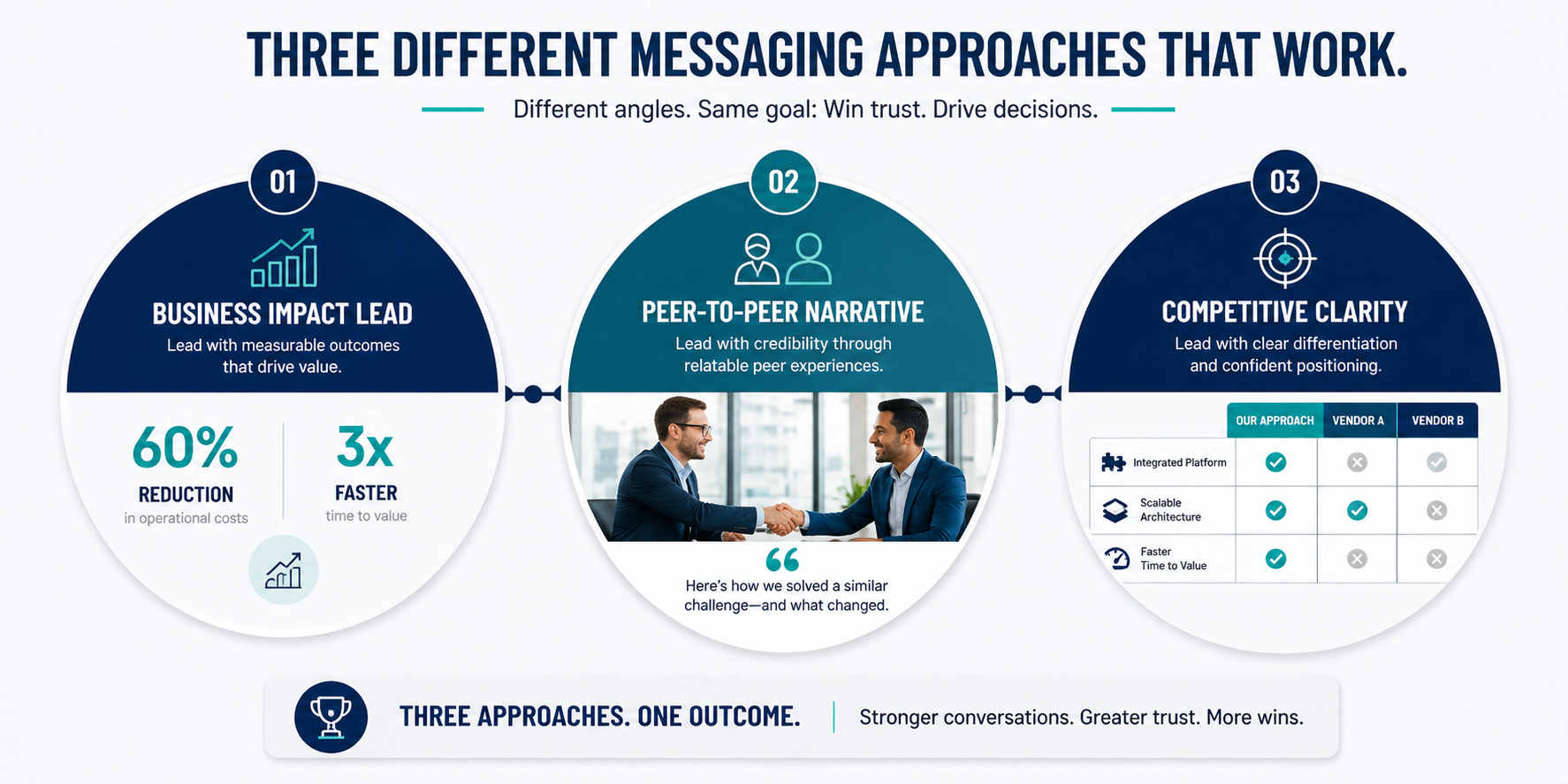 THREE DIFFERENT MESSAGING APPROACHES THAT WORK.

Different angles. Same goal: Win trust. Drive decisions.

01

BUSINESS IMPACT LEAD

Lead with measurable outcomes that drive value.

60%
REDUCTION
in operational costs

3x
FASTER
time to value

02

PEER-TO-PEER NARRATIVE

Lead with credibility through relatable peer experiences.

Here's how we solved a similar challenge—and what changed.

03

COMPETITIVE CLARITY

Lead with clear differentiation and confident positioning.

| | OUR APPROACH | VENDOR A | VENDOR B |
|---|---|---|---|
| Integrated Platform | ✓ | ✗ | ✓ |
| Scalable Architecture | ✓ | ✓ | ✗ |
| Faster Time to Value | ✓ | ✗ | ✗ |

THREE APPROACHES. ONE OUTCOME.

Stronger conversations. Greater trust. More wins.